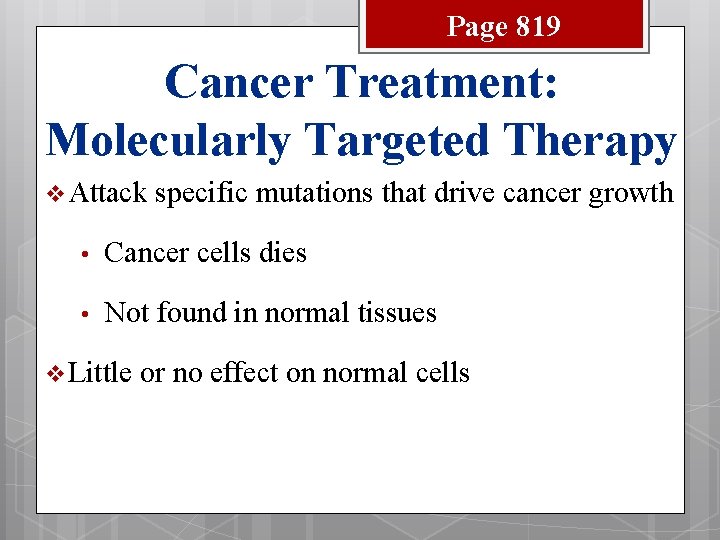 Page 819

Cancer Treatment: Molecularly Targeted Therapy

❖ Attack specific mutations that drive cancer growth

• Cancer cells dies

• Not found in normal tissues

❖ Little or no effect on normal cells